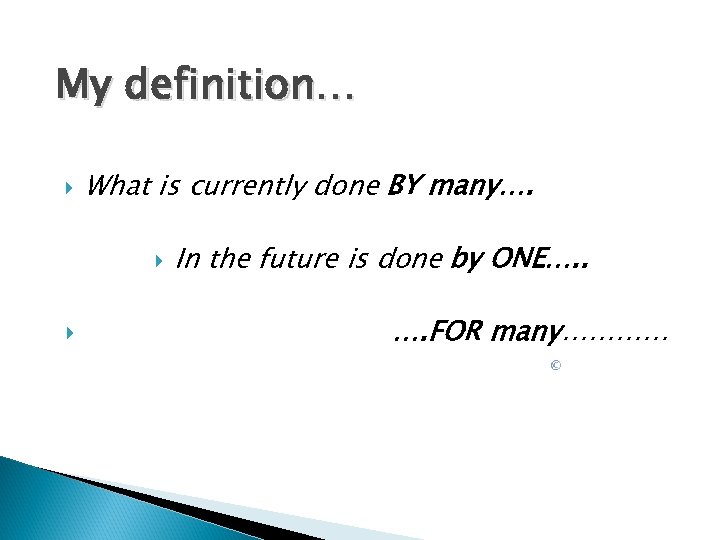 My definition…

What is currently done BY many….

In the future is done by ONE…..

….FOR many…………

©